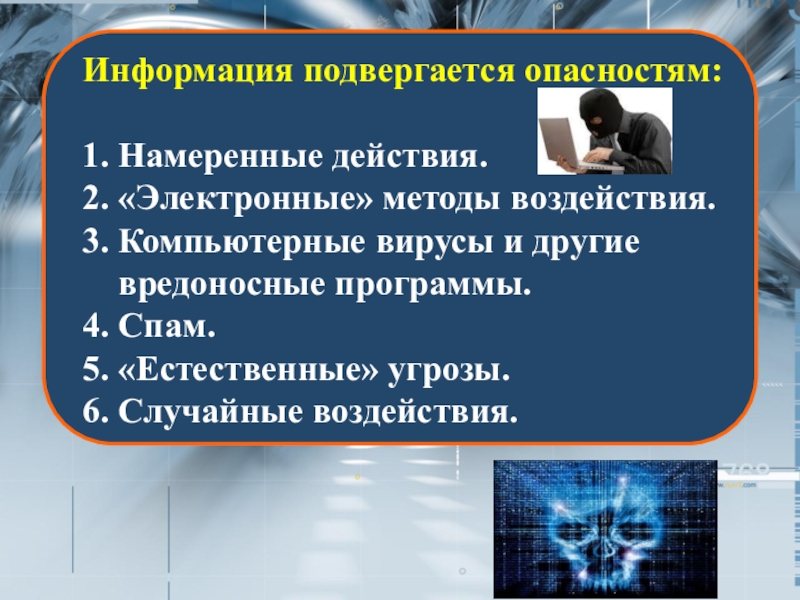 Информация подвергается опасностям:

1. Намеренные действия.
2. «Электронные» методы воздействия.
3. Компьютерные вирусы и другие вредоносные программы.
4. Спам.
5. «Естественные» угрозы.
6. Случайные воздействия.